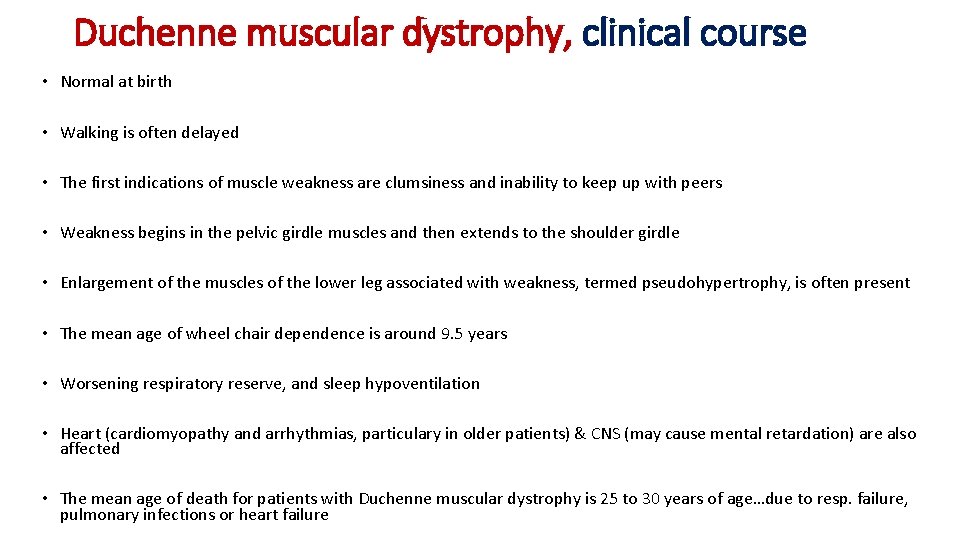 Duchenne muscular dystrophy, clinical course

• Normal at birth

• Walking is often delayed

• The first indications of muscle weakness are clumsiness and inability to keep up with peers

• Weakness begins in the pelvic girdle muscles and then extends to the shoulder girdle

• Enlargement of the muscles of the lower leg associated with weakness, termed pseudohypertrophy, is often present

• The mean age of wheel chair dependence is around 9.5 years

• Worsening respiratory reserve, and sleep hypoventilation

• Heart (cardiomyopathy and arrhythmias, particulary in older patients) & CNS (may cause mental retardation) are also affected

• The mean age of death for patients with Duchenne muscular dystrophy is 25 to 30 years of age…due to resp. failure, pulmonary infections or heart failure